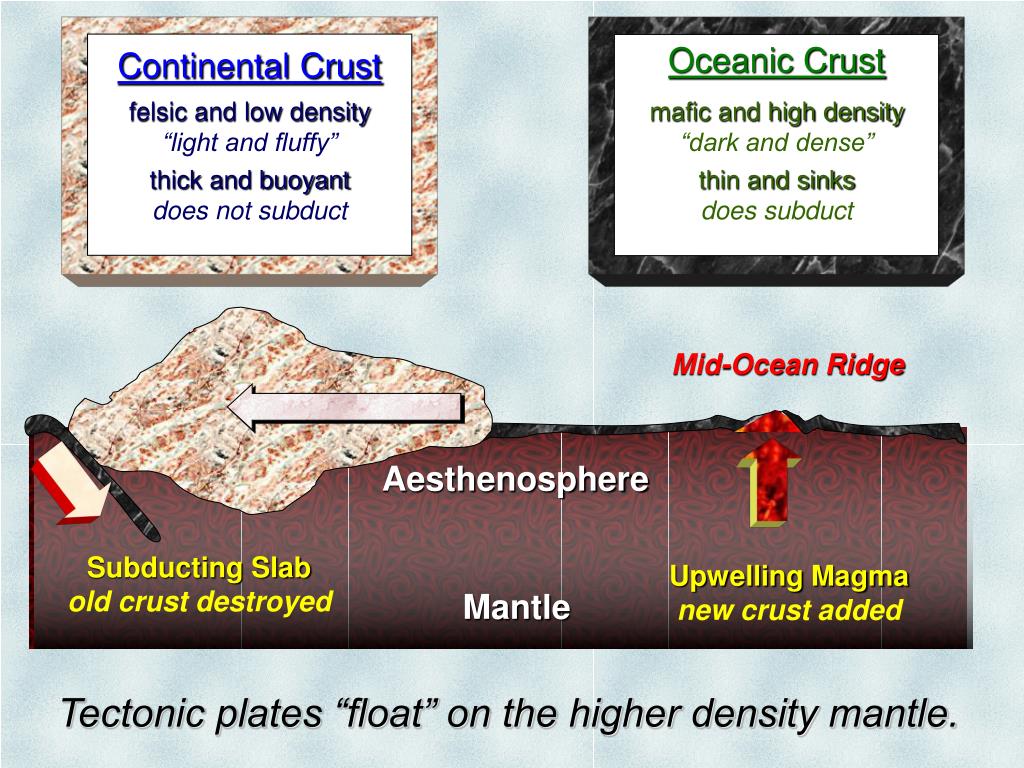 Continental Crust
felsic and low density
“light and fluffy”
thick and buoyant
does not subduct

Oceanic Crust
mafic and high density
“dark and dense”
thin and sinks
does subduct

Mid-Ocean Ridge

Aesthenosphere

Subducting Slab
old crust destroyed

Mantle

Upwelling Magma
new crust added

Tectonic plates “float” on the higher density mantle.